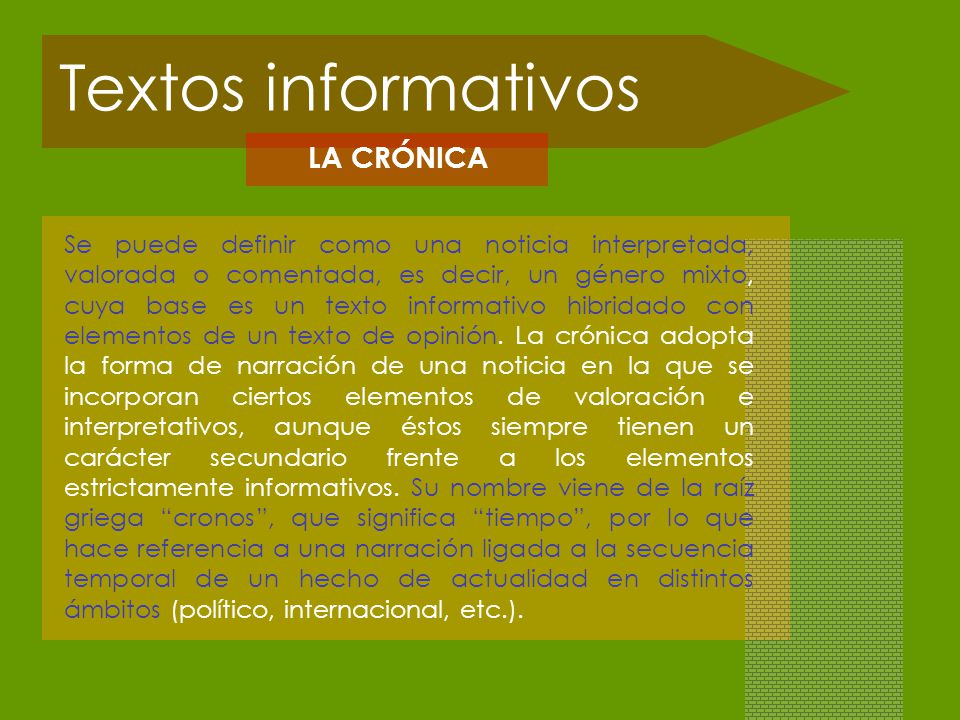 Textos informativos

LA CRÓNICA

Se puede definir como una noticia interpretada, valorada o comentada, es decir, un género mixto, cuya base es un texto informativo hibridado con elementos de un texto de opinión. La crónica adopta la forma de narración de una noticia en la que se incorporan ciertos elementos de valoración e interpretativos, aunque éstos siempre tienen un carácter secundario frente a los elementos estrictamente informativos. Su nombre viene de la raíz griega “cronos”, que significa “tiempo”, por lo que hace referencia a una narración ligada a la secuencia temporal de un hecho de actualidad en distintos ámbitos (político, internacional, etc.).